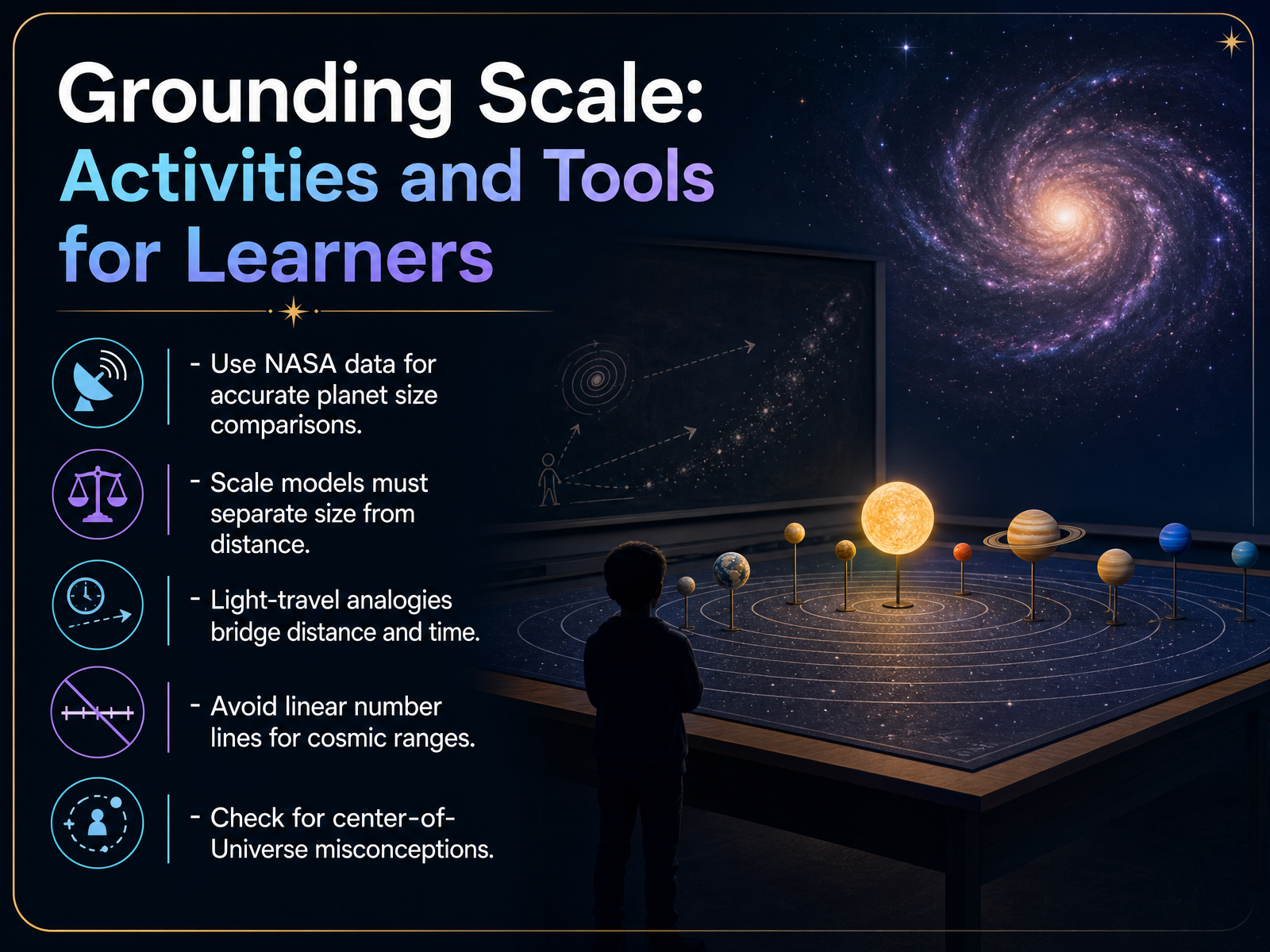 Grounding Scale: Activities and Tools for Learners

- Use NASA data for accurate planet size comparisons.

- Scale models must separate size from distance.

- Light-travel analogies bridge distance and time.

- Avoid linear number lines for cosmic ranges.

- Check for center-of-Universe misconceptions.